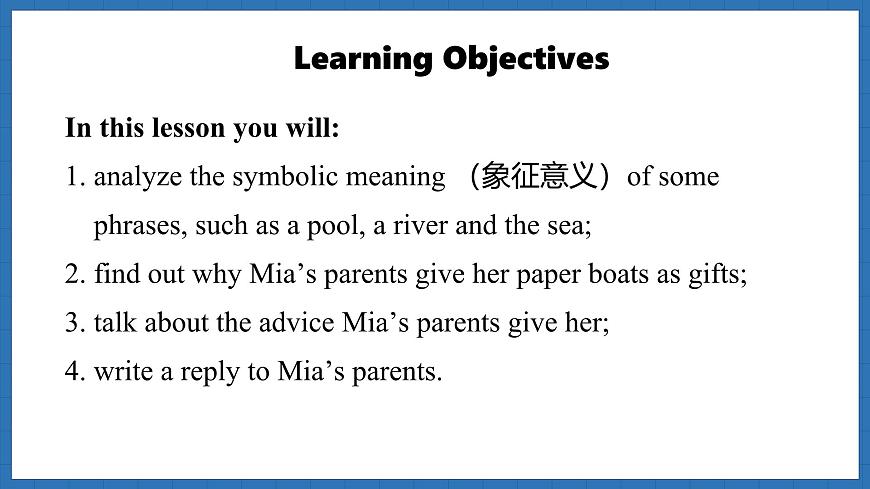 Learning Objectives

In this lesson you will:

1. analyze the symbolic meaning （象征意义）of some phrases, such as a pool, a river and the sea;

2. find out why Mia’s parents give her paper boats as gifts;

3. talk about the advice Mia’s parents give her;

4. write a reply to Mia’s parents.